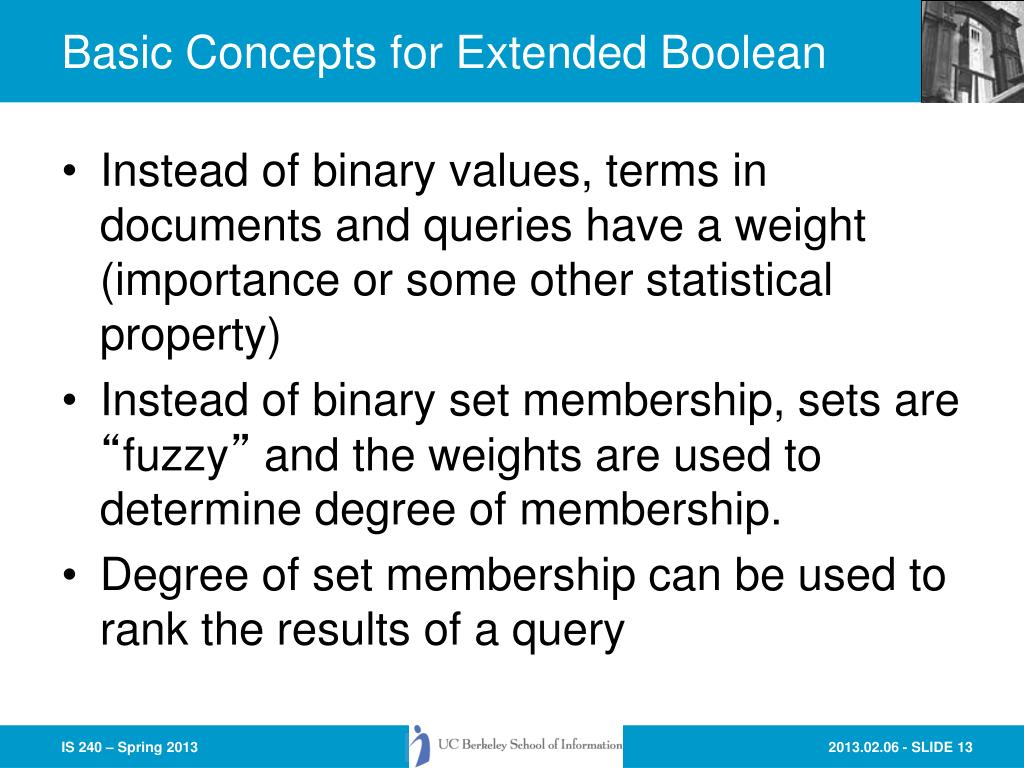 Basic Concepts for Extended Boolean

• Instead of binary values, terms in documents and queries have a weight (importance or some other statistical property)
• Instead of binary set membership, sets are “fuzzy” and the weights are used to determine degree of membership.
• Degree of set membership can be used to rank the results of a query

IS 240 – Spring 2013

UC Berkeley School of Information

2013.02.06 - SLIDE 13